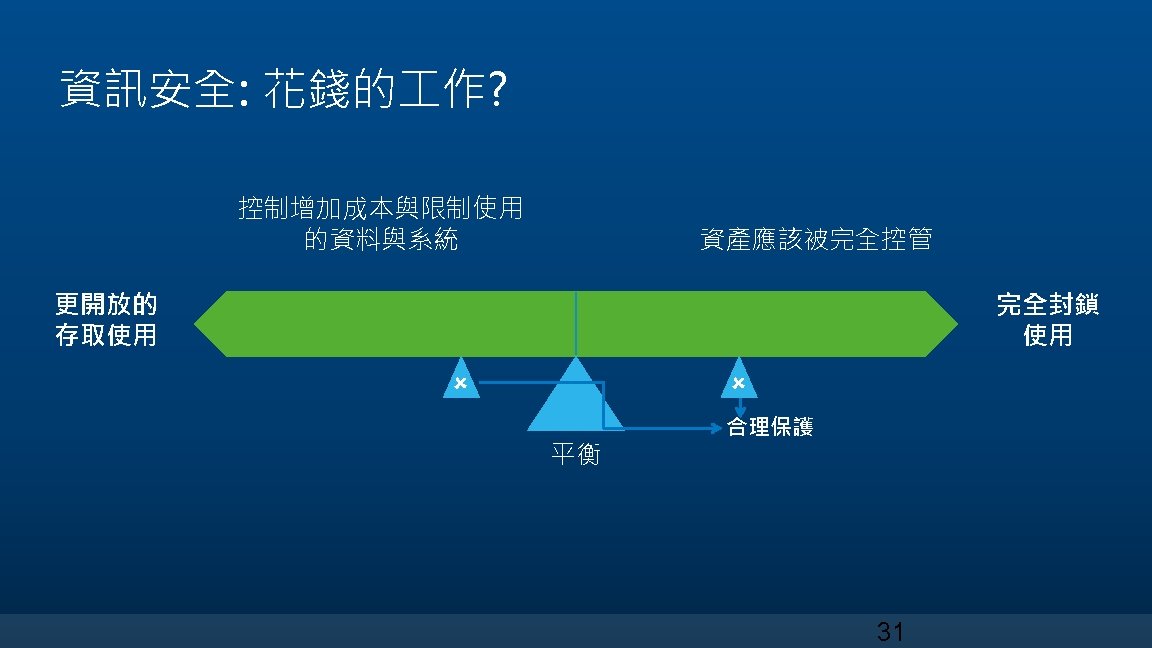 資訊安全: 花錢的工作?

控制增加成本與限制使用的資料與系統

資產應該被完全控管

更開放的存取使用

完全封鎖使用

合理保護

平衡

31